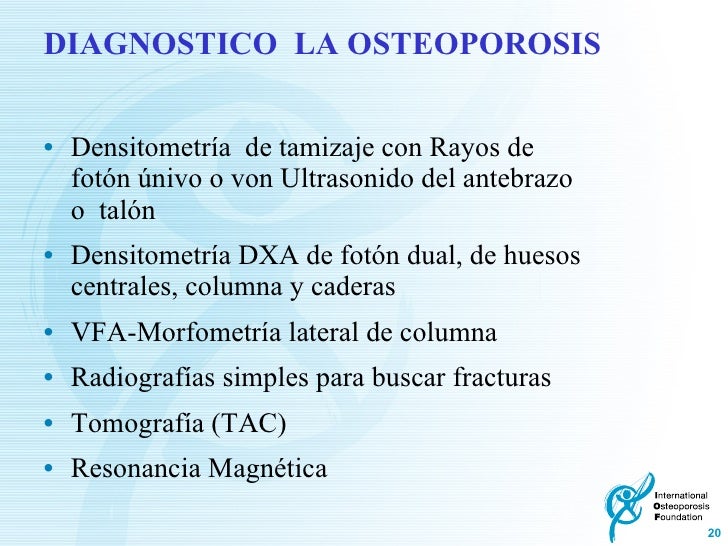 DIAGNOSTICO LA OSTEOPOROSIS

• Densitometría de tamizaje con Rayos de fotón únivo o von Ultrasonido del antebrazo o talón
• Densitometría DXA de fotón dual, de huesos centrales, columna y caderas
• VFA-Morfometría lateral de columna
• Radiografías simples para buscar fracturas
• Tomografía (TAC)
• Resonancia Magnética

International Osteoporosis Foundation

20